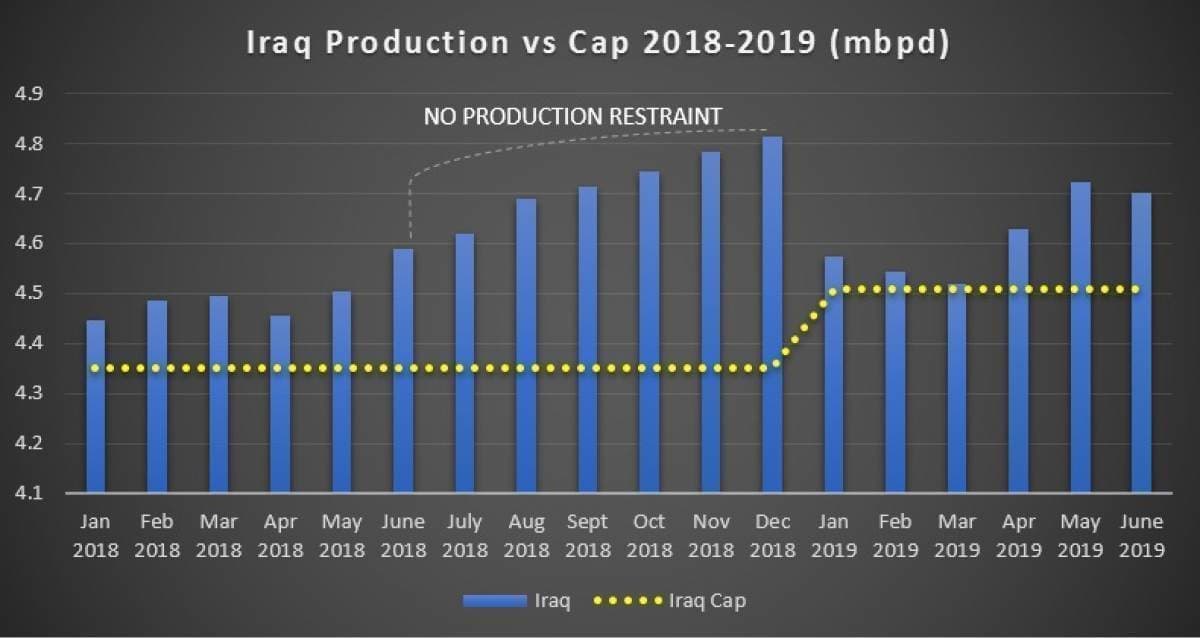 Iraq Production vs Cap 2018-2019 (mbpd)

NO PRODUCTION RESTRAINT

4.9
4.8
4.7
4.6
4.5
4.4
4.3
4.2
4.1

Jan 2018
Feb 2018
Mar 2018
Apr 2018
May 2018
June 2018
July 2018
Aug 2018
Sept 2018
Oct 2018
Nov 2018
Dec 2018
Jan 2019
Feb 2019
Mar 2019
Apr 2019
May 2019
June 2019

Iraq
Iraq Cap